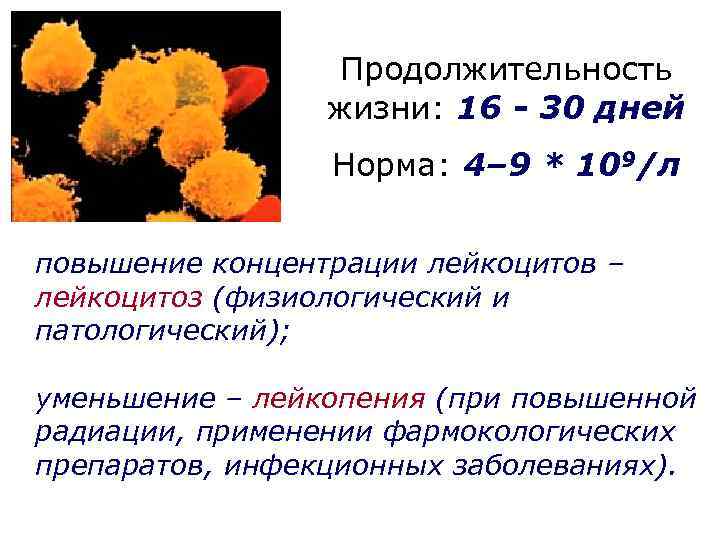 Продолжительность жизни: 16 - 30 дней

Норма: 4–9 * $10^9$/л

повышение концентрации лейкоцитов – лейкоцитоз (физиологический и патологический);

уменьшение – лейкопения (при повышенной радиации, применении фармокологических препаратов, инфекционных заболеваниях).